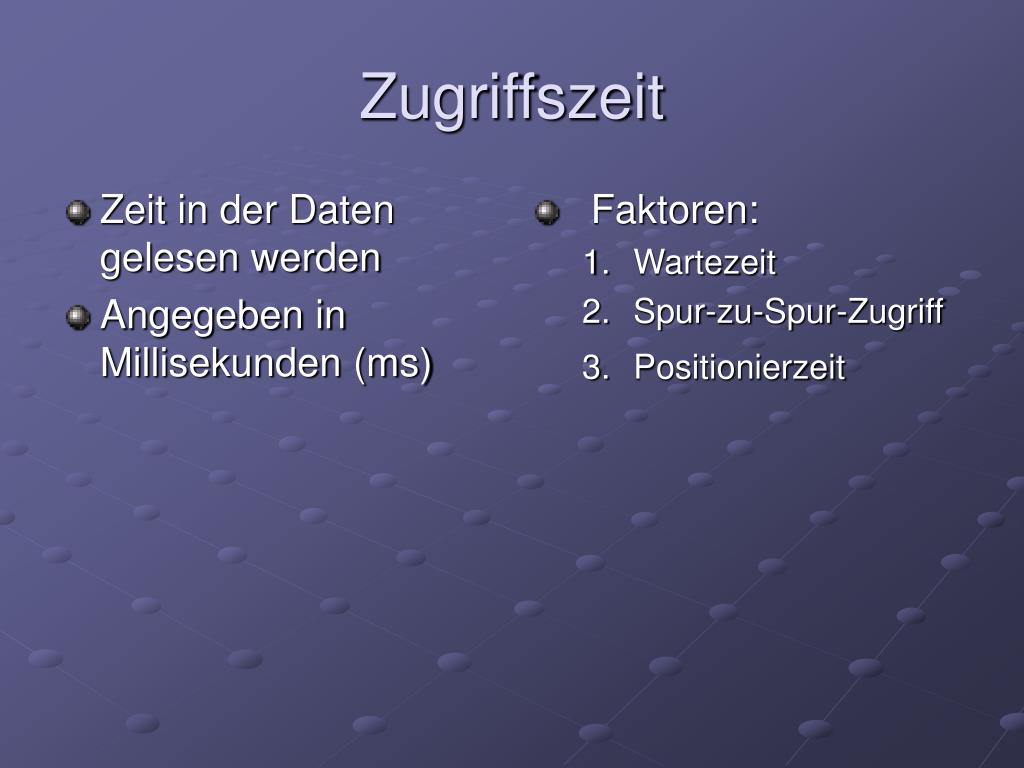 Zugriffszeit

Zeit in der Daten gelesen werden

Angegeben in Millisekunden (ms)

Faktoren:

1. Wartezeit
2. Spur-zu-Spur-Zugriff
3. Positionierzeit